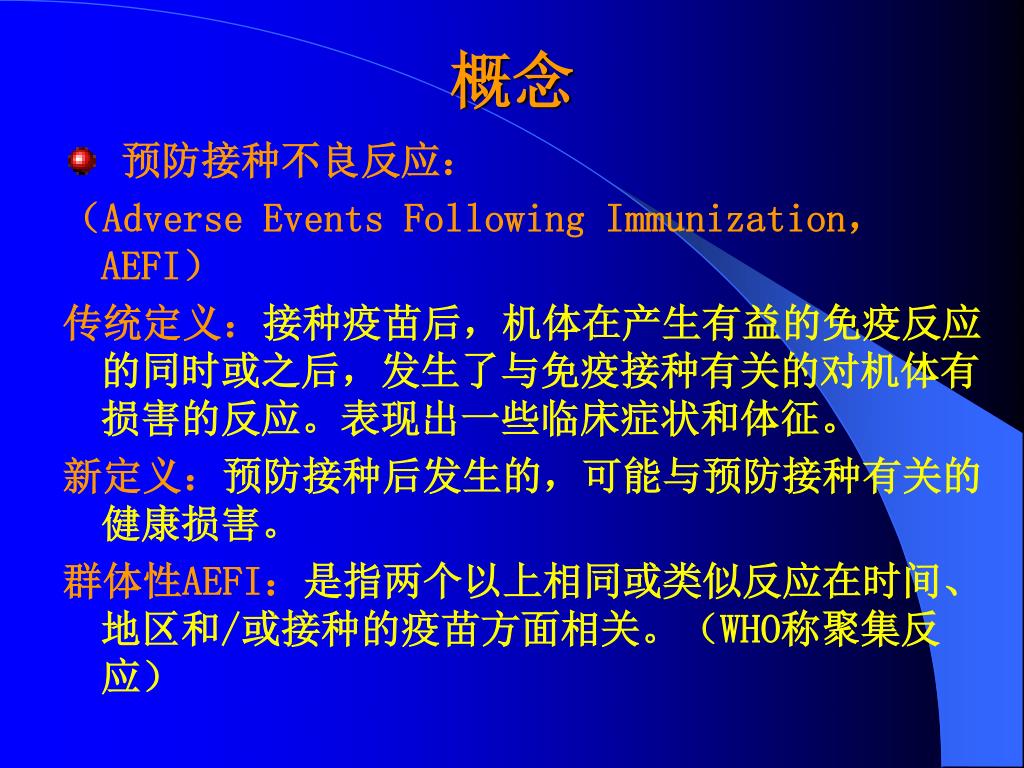 概念

预防接种不良反应：

（Adverse Events Following Immunization，AEFI）

传统定义：接种疫苗后，机体在产生有益的免疫反应的同时或之后，发生了与免疫接种有关的对机体有损害的反应。表现出一些临床症状和体征。

新定义：预防接种后发生的，可能与预防接种有关的健康损害。

群体性AEFI：是指两个以上相同或类似反应在时间、地区和/或接种的疫苗方面相关。（WHO称聚集反应）